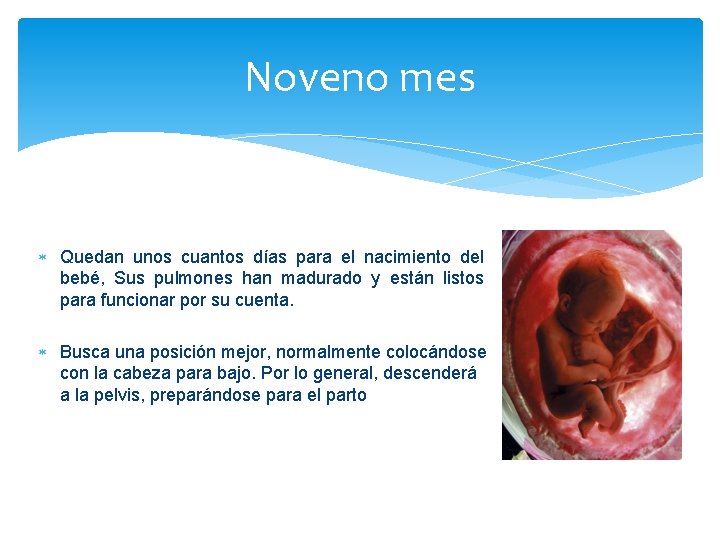 Noveno mes

* Quedan unos cuantos días para el nacimiento del bebé, Sus pulmones han madurado y están listos para funcionar por su cuenta.

* Busca una posición mejor, normalmente colocándose con la cabeza para bajo. Por lo general, descenderá a la pelvis, preparándose para el parto